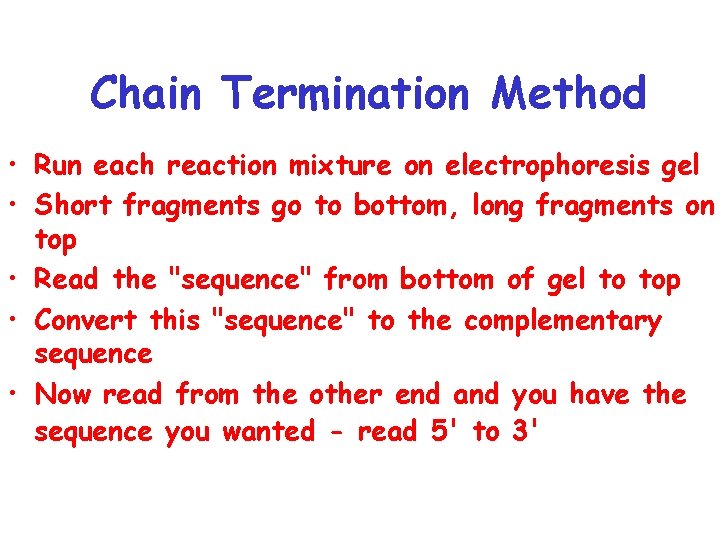 Chain Termination Method

• Run each reaction mixture on electrophoresis gel
• Short fragments go to bottom, long fragments on top
• Read the "sequence" from bottom of gel to top
• Convert this "sequence" to the complementary sequence
• Now read from the other end and you have the sequence you wanted - read 5' to 3'